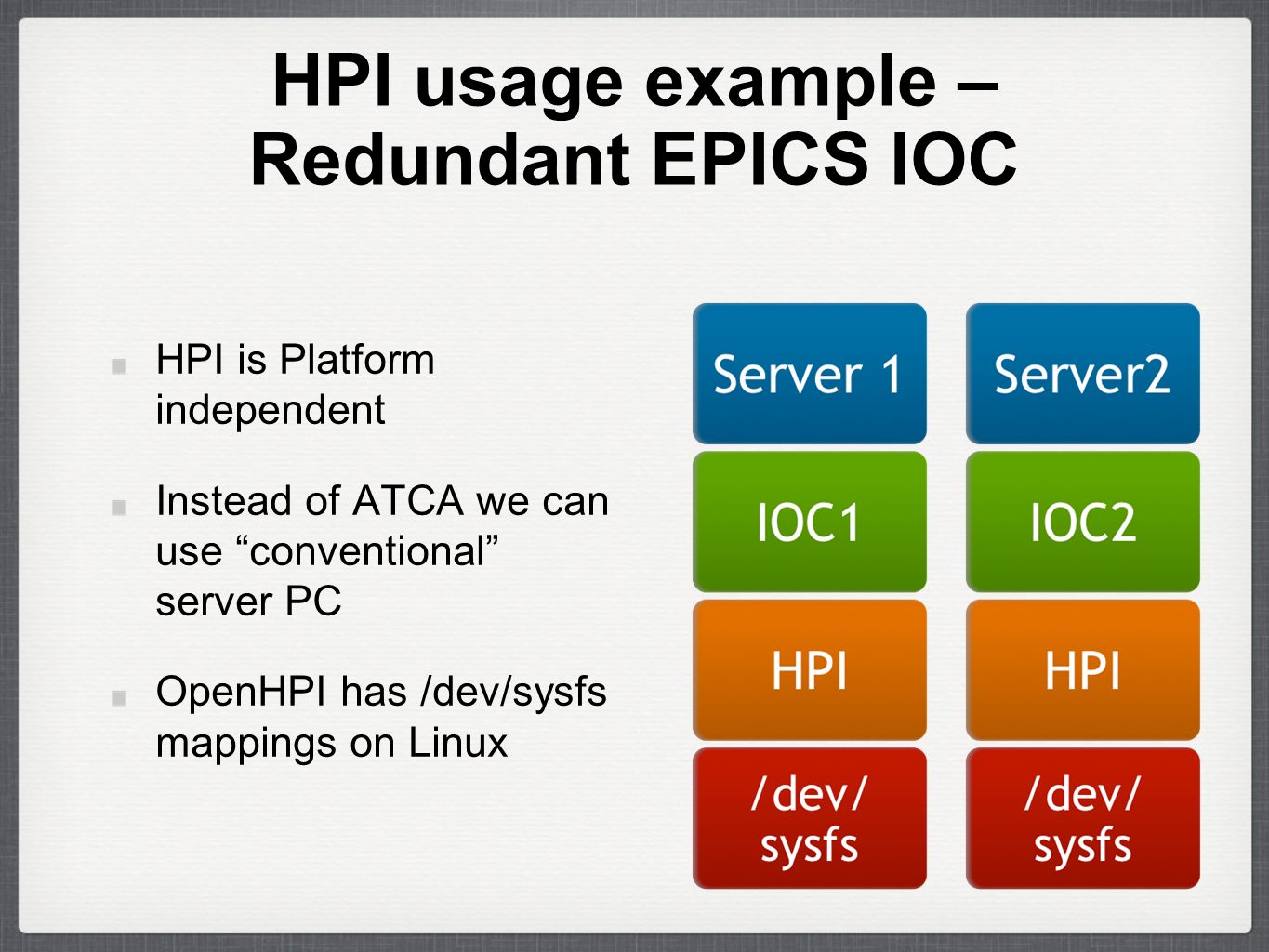 HPI usage example – Redundant EPICS IOC

HPI is Platform independent

Instead of ATCA we can use “conventional” server PC

OpenHPI has /dev/sysfs mappings on Linux

Server 1

IOC1

HPI

/dev/ sysfs

Server2

IOC2

HPI

/dev/ sysfs